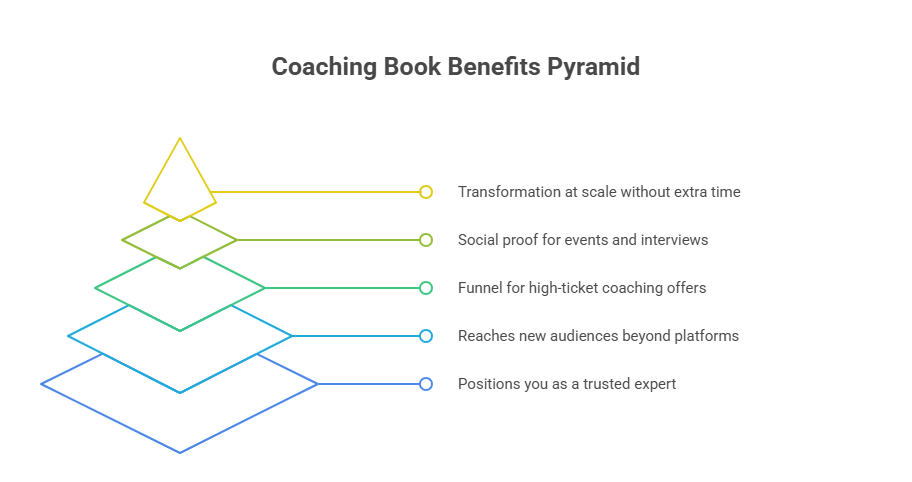 Coaching Book Benefits Pyramid

Transformation at scale without extra time

Social proof for events and interviews

Funnel for high-ticket coaching offers

Reaches new audiences beyond platforms

Positions you as a trusted expert